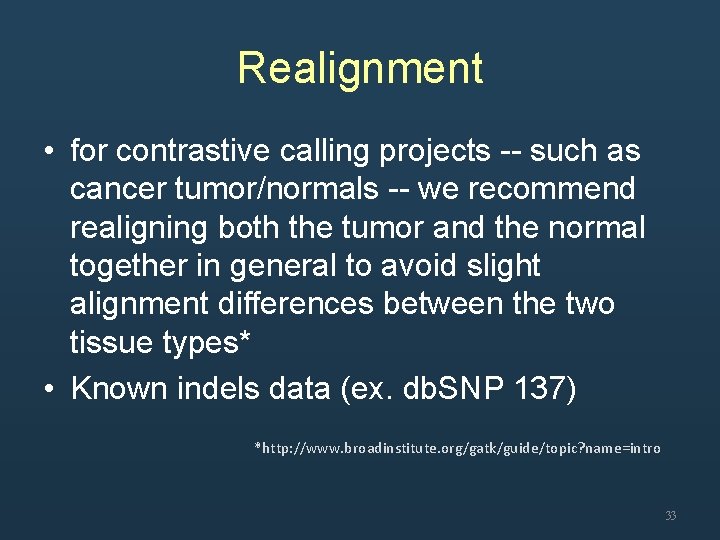 Realignment

• for contrastive calling projects -- such as cancer tumor/normals -- we recommend realigning both the tumor and the normal together in general to avoid slight alignment differences between the two tissue types*

• Known indels data (ex. dbSNP 137)

*http://www.broadinstitute.org/gatk/guide/topic?name=intro

33